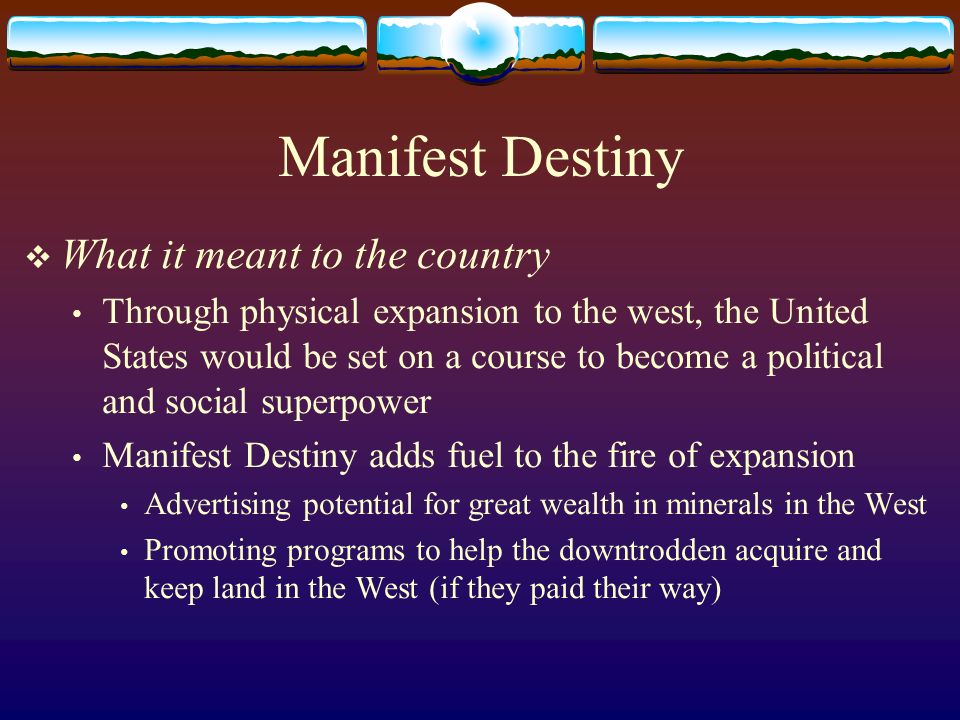 Manifest Destiny

❖ What it meant to the country

• Through physical expansion to the west, the United States would be set on a course to become a political and social superpower

• Manifest Destiny adds fuel to the fire of expansion

• Advertising potential for great wealth in minerals in the West

• Promoting programs to help the downtrodden acquire and keep land in the West (if they paid their way)